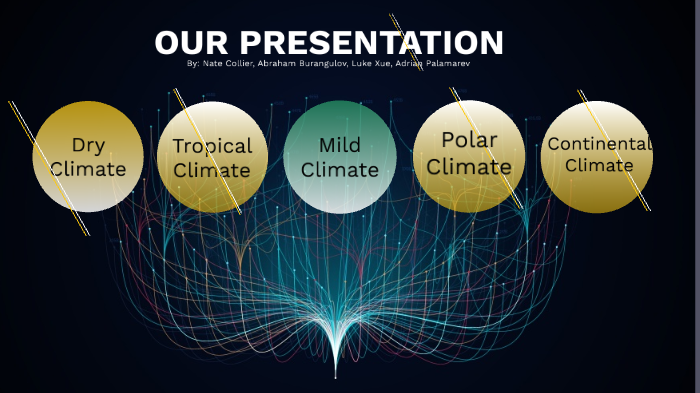 OUR PRESENTATION
By: Nate Collier, Abraham Burangulov, Luke Xue, Adrian Palamarev

Dry Climate

Tropical Climate

Mild Climate

Polar Climate

Continental Climate